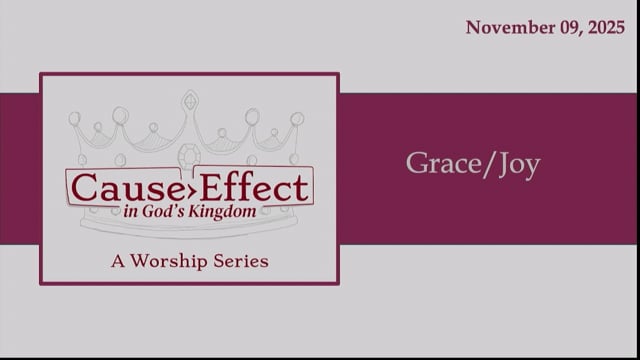 November 09, 2025

Cause›Effect
in God's Kingdom

A Worship Series

Grace/Joy